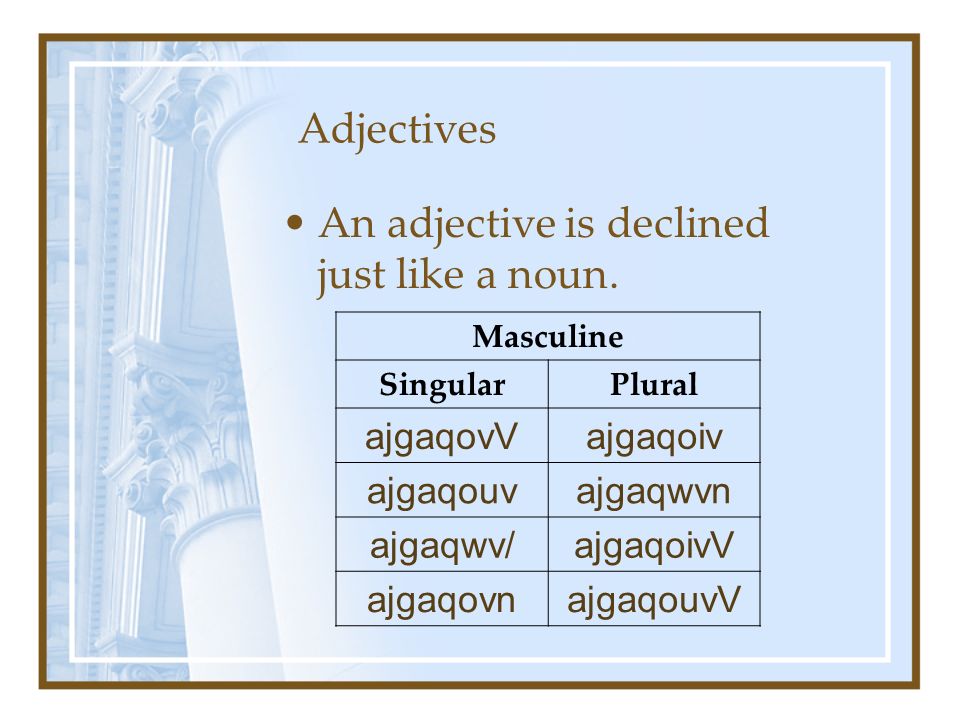 Adjectives

• An adjective is declined just like a noun.

| Masculine | |
|---|---|
| Singular | Plural |
| ajgaqovV | ajgaqoiv |
| ajgaqouv | ajgaqwvn |
| ajgaqwv/ | ajgaqoivV |
| ajgaqovn | ajgaqouvV |